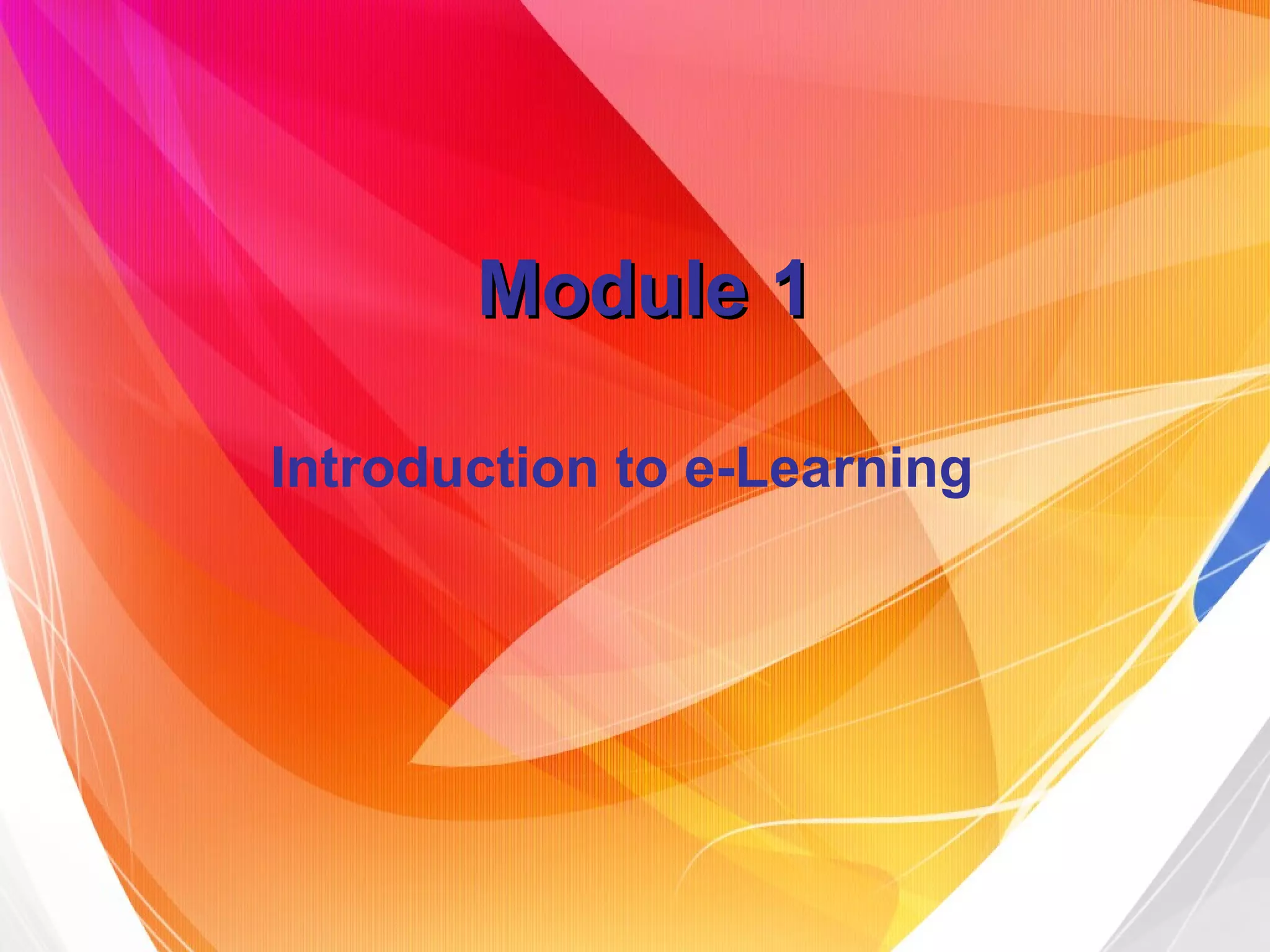 Module 1

Introduction to e-Learning